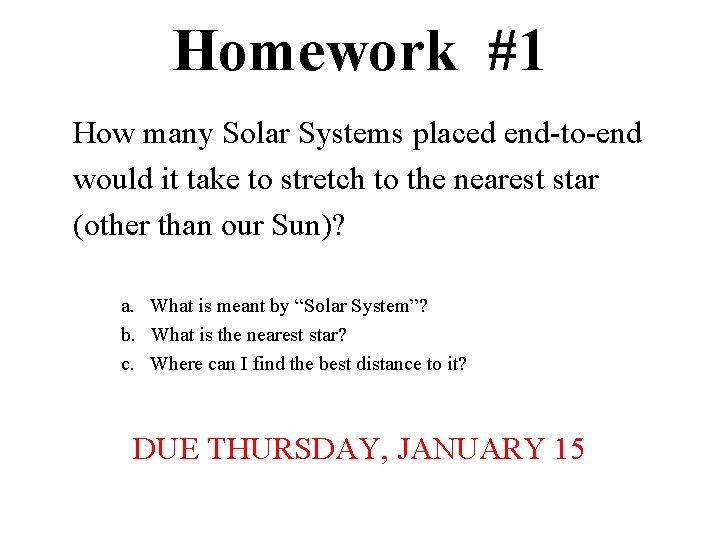 Homework #1

How many Solar Systems placed end-to-end would it take to stretch to the nearest star (other than our Sun)?

a. What is meant by “Solar System”?
b. What is the nearest star?
c. Where can I find the best distance to it?

DUE THURSDAY, JANUARY 15